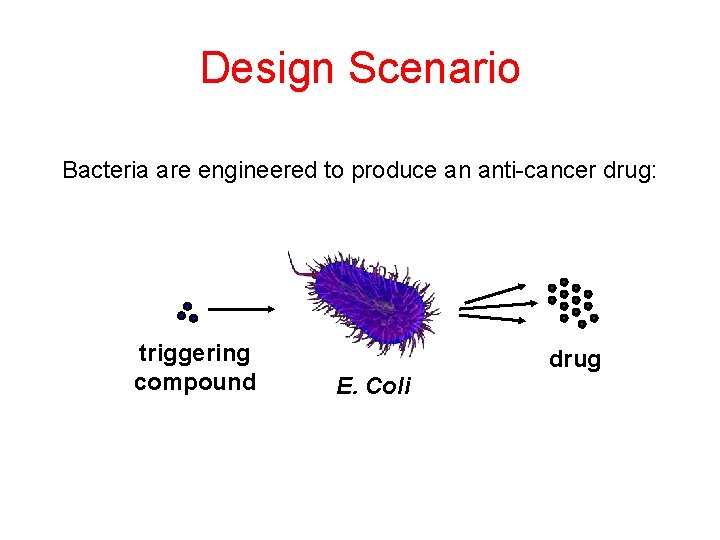 Design Scenario

Bacteria are engineered to produce an anti-cancer drug:

triggering compound

E. Coli

drug